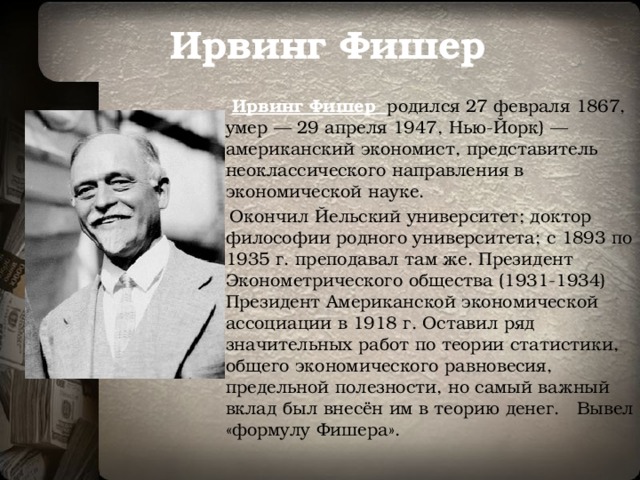 Ирвинг Фишер

Ирвинг Фишер родился 27 февраля 1867, умер — 29 апреля 1947, Нью-Йорк) — американский экономист, представитель неоклассического направления в экономической науке.

Окончил Йельский университет; доктор философии родного университета; с 1893 по 1935 г. преподавал там же. Президент Эконометрического общества (1931-1934) Президент Американской экономической ассоциации в 1918 г. Оставил ряд значительных работ по теории статистики, общего экономического равновесия, предельной полезности, но самый важный вклад был внесён им в теорию денег. Вывел «формулу Фишера».